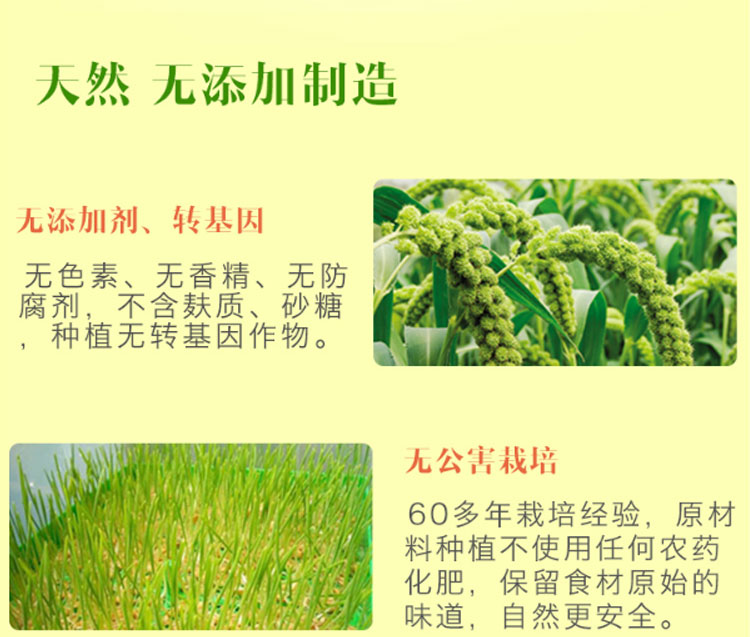 天然 无添加制造

无添加剂、转基因

无色素、无香精、无防腐剂，不含麸质、砂糖，种植无转基因作物。

无公害栽培

60多年栽培经验，原材料种植不使用任何农药化肥，保留食材原始的味道，自然更安全。